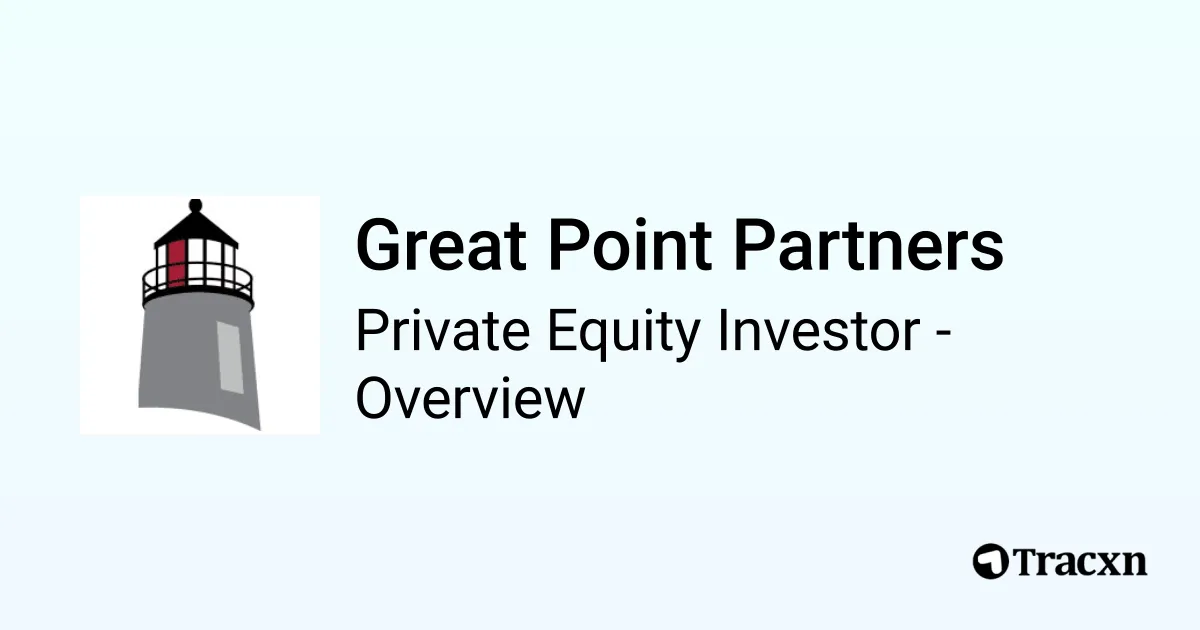 Great Point Partners

Private Equity Investor - Overview

Tracxn